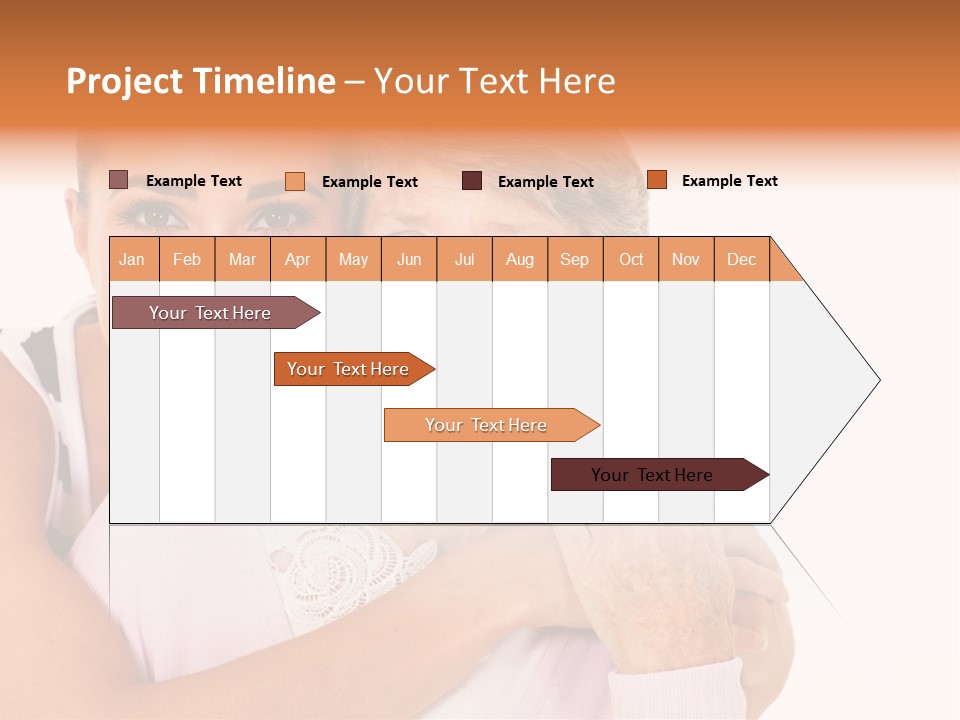 Project Timeline – Your Text Here

Example Text
Example Text
Example Text
Example Text

| Jan | Feb | Mar | Apr | May | Jun | Jul | Aug | Sep | Oct | Nov | Dec |
|---|---|---|---|---|---|---|---|---|---|---|---|

Your Text Here
Your Text Here
Your Text Here
Your Text Here